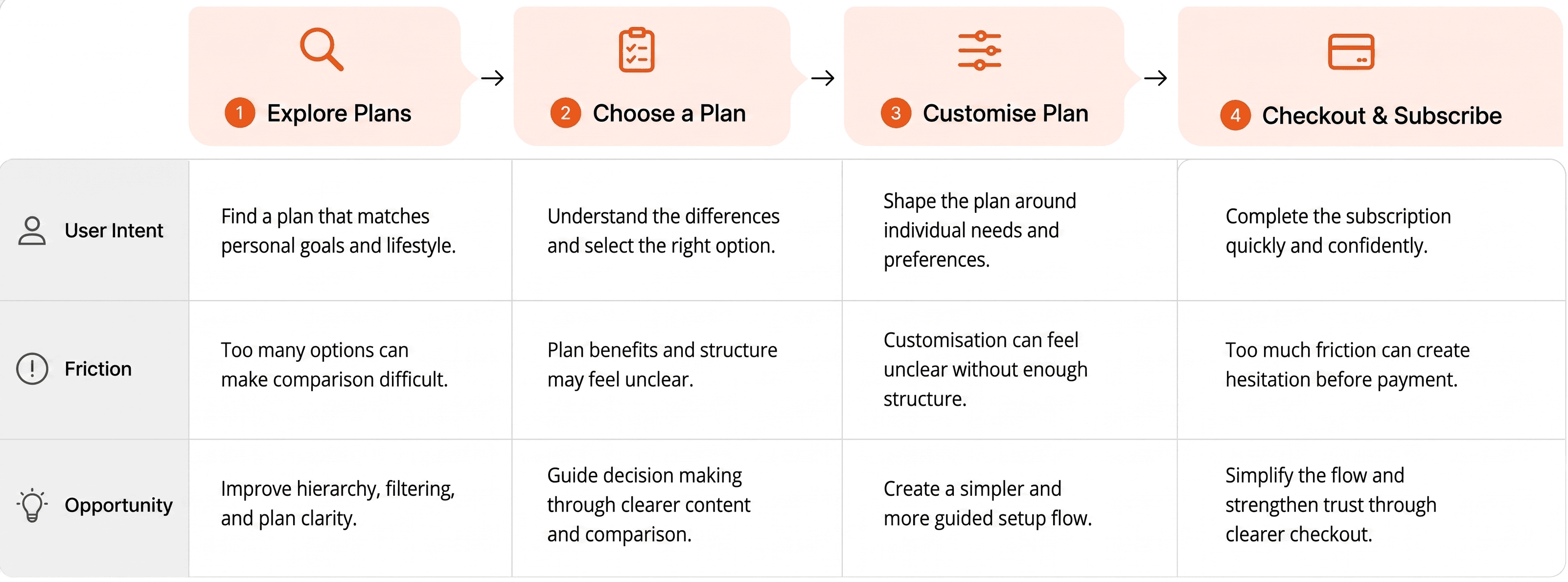 | | 1 Explore Plans | 2 Choose a Plan | 3 Customise Plan | 4 Checkout & Subscribe |
|---|---|---|---|---|
| User Intent | Find a plan that matches personal goals and lifestyle. | Understand the differences and select the right option. | Shape the plan around individual needs and preferences. | Complete the subscription quickly and confidently. |
| Friction | Too many options can make comparison difficult. | Plan benefits and structure may feel unclear. | Customisation can feel unclear without enough structure. | Too much friction can create hesitation before payment. |
| Opportunity | Improve hierarchy, filtering, and plan clarity. | Guide decision making through clearer content and comparison. | Create a simpler and more guided setup flow. | Simplify the flow and strengthen trust through clearer checkout. |